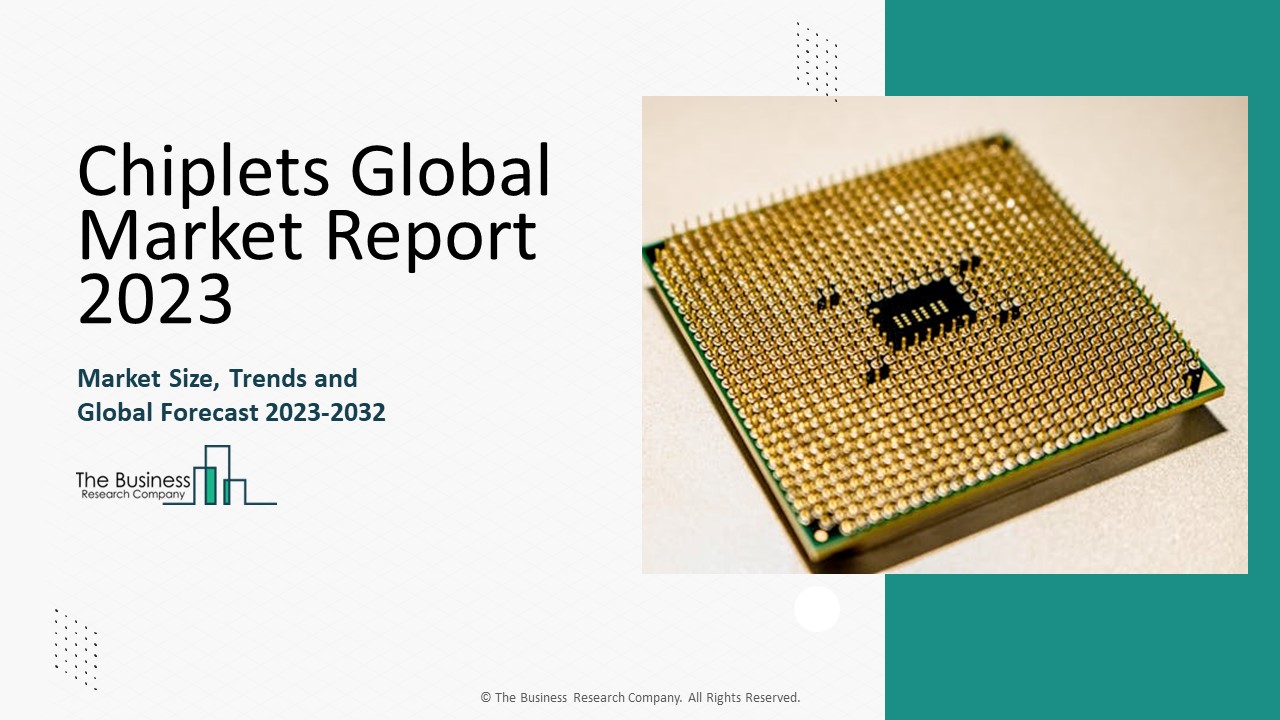 Chiplets Global Market Report 2023

Market Size, Trends and Global Forecast 2023-2032

The Business Research Company

© The Business Research Company. All Rights Reserved.